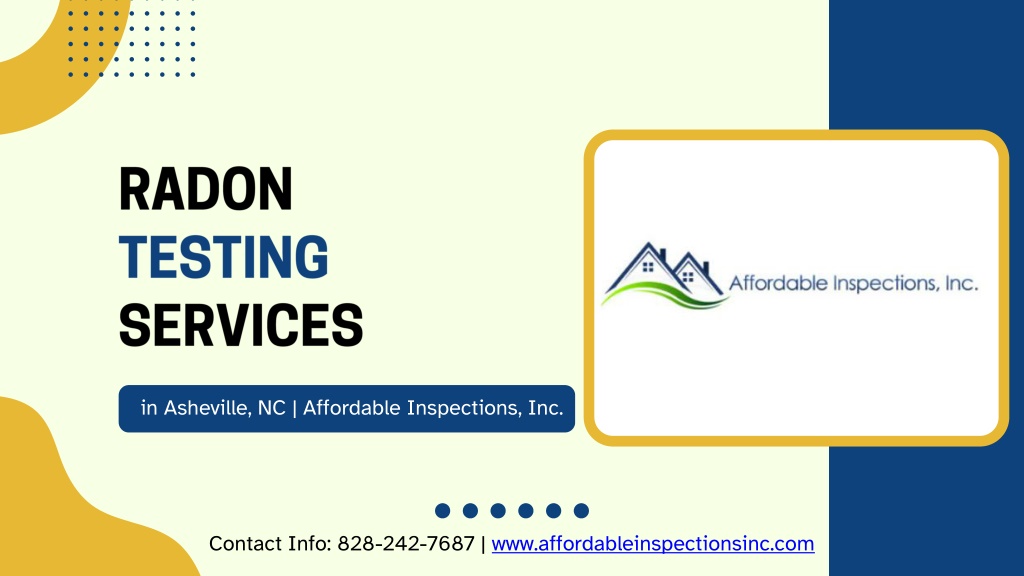 RADON
TESTING
SERVICES

in Asheville, NC | Affordable Inspections, Inc.

Affordable Inspections, Inc.

Contact Info: 828-242-7687 | www.affordableinspectionsinc.com